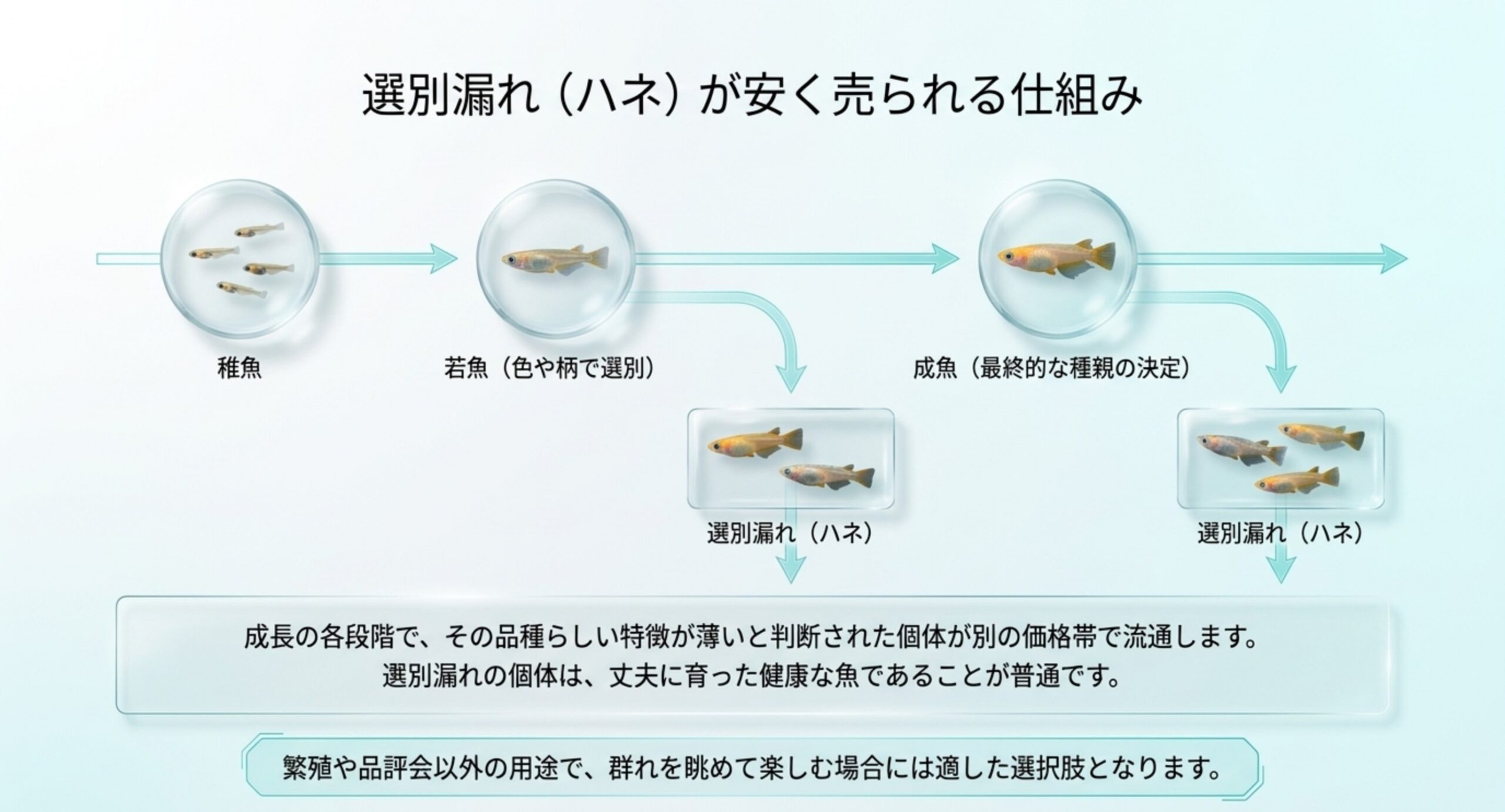 選別漏れ（ハネ）が安く売られる仕組み

稚魚

若魚（色や柄で選別）

成魚（最終的な種親の決定）

選別漏れ（ハネ）

選別漏れ（ハネ）

成長の各段階で、その品種らしい特徴が薄いと判断された個体が別の価格帯で流通します。
選別漏れの個体は、丈夫に育った健康な魚であることが普通です。

繁殖や品評会以外の用途で、群れを眺めて楽しむ場合には適した選択肢となります。